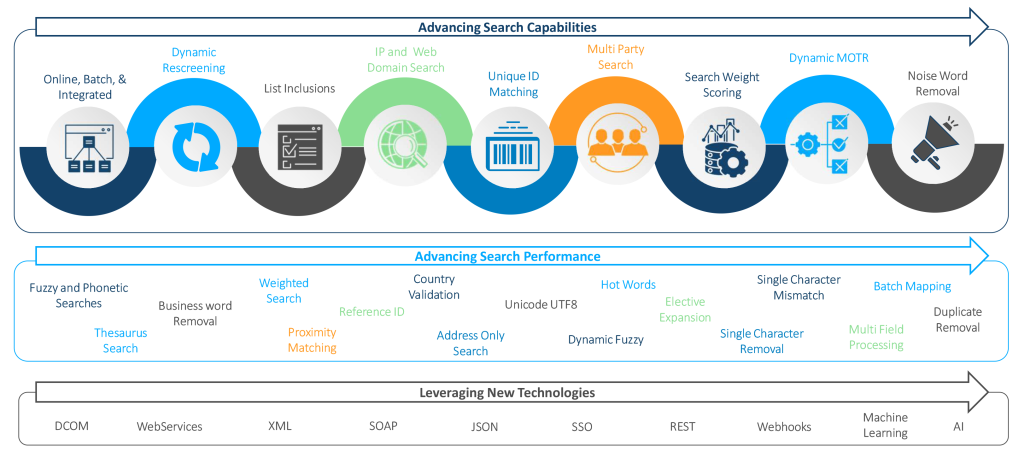 Advancing Search Capabilities

Online, Batch, & Integrated

Dynamic Rescreening

List Inclusions

IP and Web Domain Search

Unique ID Matching

Multi Party Search

Search Weight Scoring

Dynamic MOTR

Noise Word Removal

Advancing Search Performance

Fuzzy and Phonetic Searches

Thesaurus Search

Business word Removal

Weighted Search

Proximity Matching

Reference ID

Country Validation

Address Only Search

Unicode UTF8

Dynamic Fuzzy

Hot Words

Elective Expansion

Single Character Mismatch

Single Character Removal

Batch Mapping

Multi Field Processing

Duplicate Removal

Leveraging New Technologies

DCOM

WebServices

XML

SOAP

JSON

SSO

REST

Webhooks

Machine Learning

AI